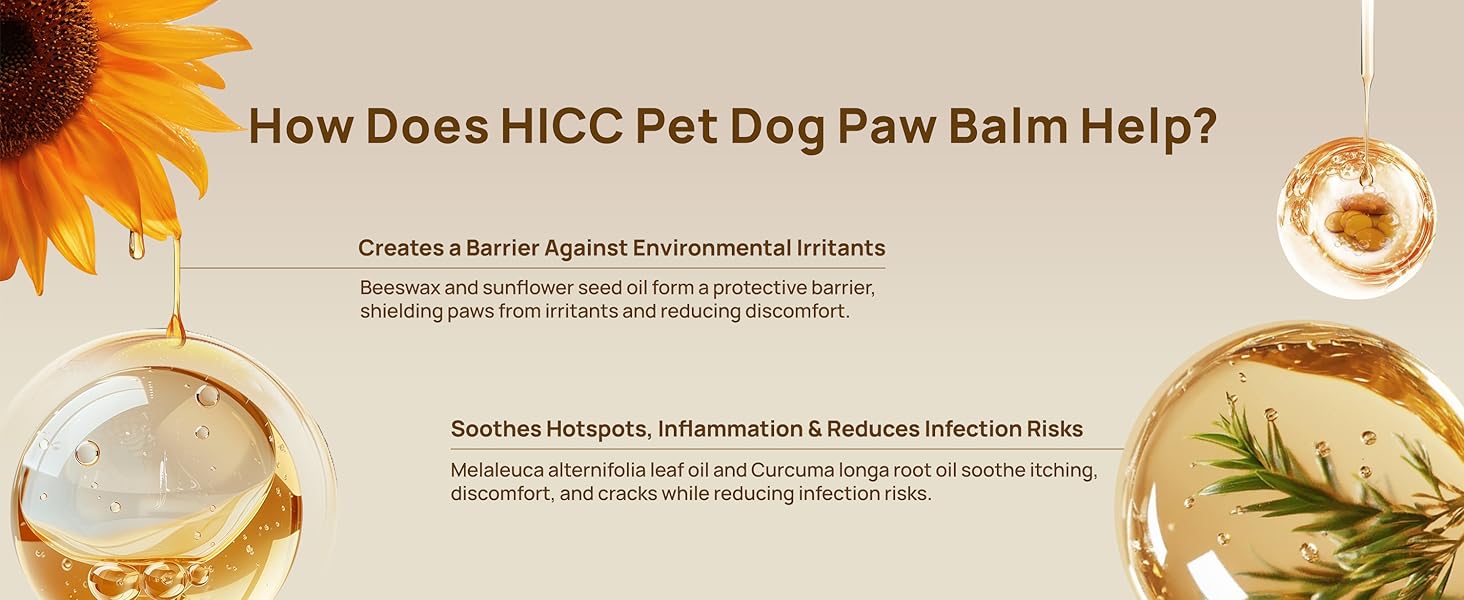 How Does HICC Pet Dog Paw Balm Help?

Creates a Barrier Against Environmental Irritants

Beeswax and sunflower seed oil form a protective barrier, shielding paws from irritants and reducing discomfort.

Soothes Hotspots, Inflammation & Reduces Infection Risks

Melaleuca alternifolia leaf oil and Curcuma longa root oil soothe itching, discomfort, and cracks while reducing infection risks.